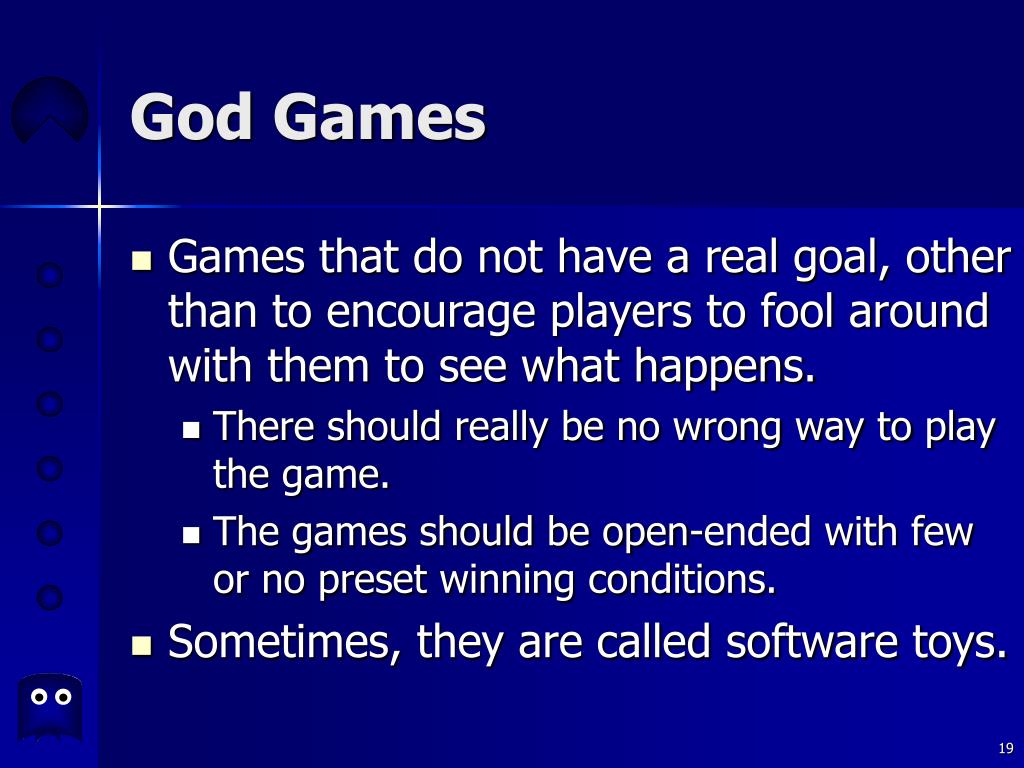 God Games

- Games that do not have a real goal, other than to encourage players to fool around with them to see what happens.
  - There should really be no wrong way to play the game.
  - The games should be open-ended with few or no preset winning conditions.
- Sometimes, they are called software toys.

19